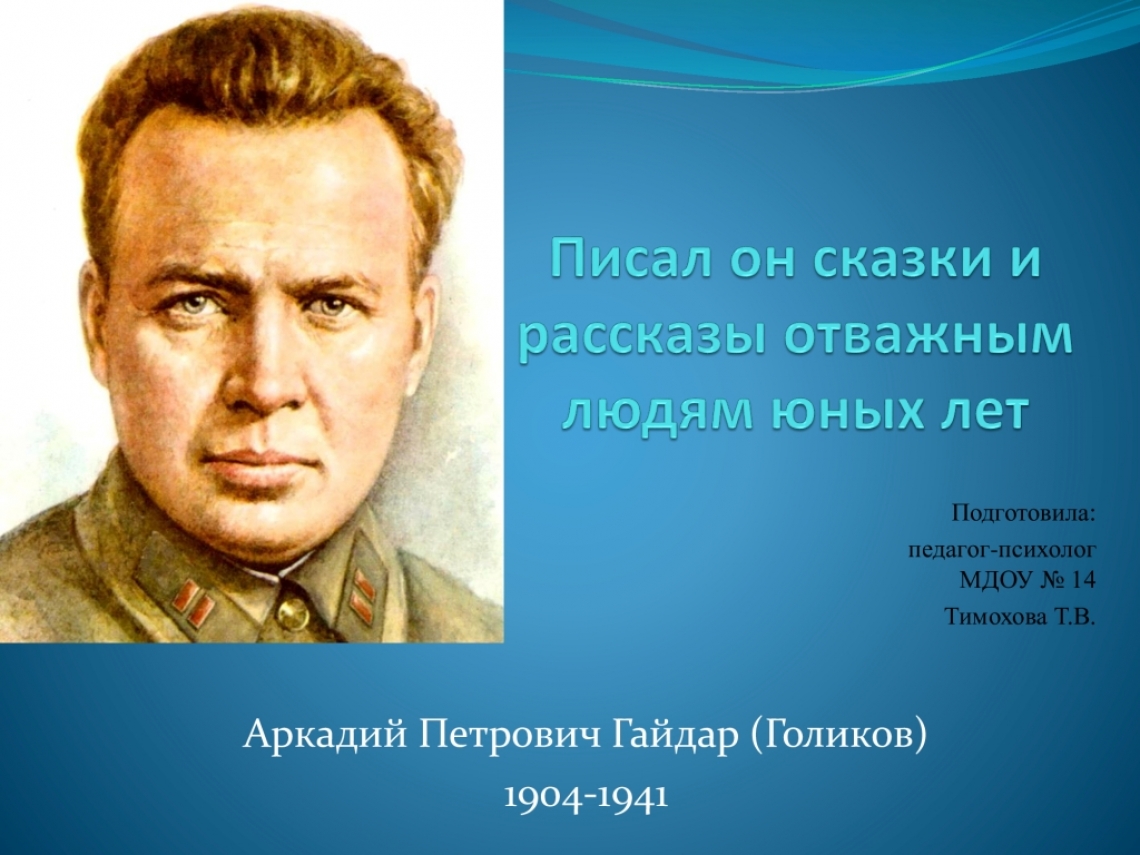 Писал он сказки и рассказы отважным людям юных лет

Подготовила:
педагог-психолог МДОУ № 14
Тимохова Т.В.

Аркадий Петрович Гайдар (Голиков)
1904-1941